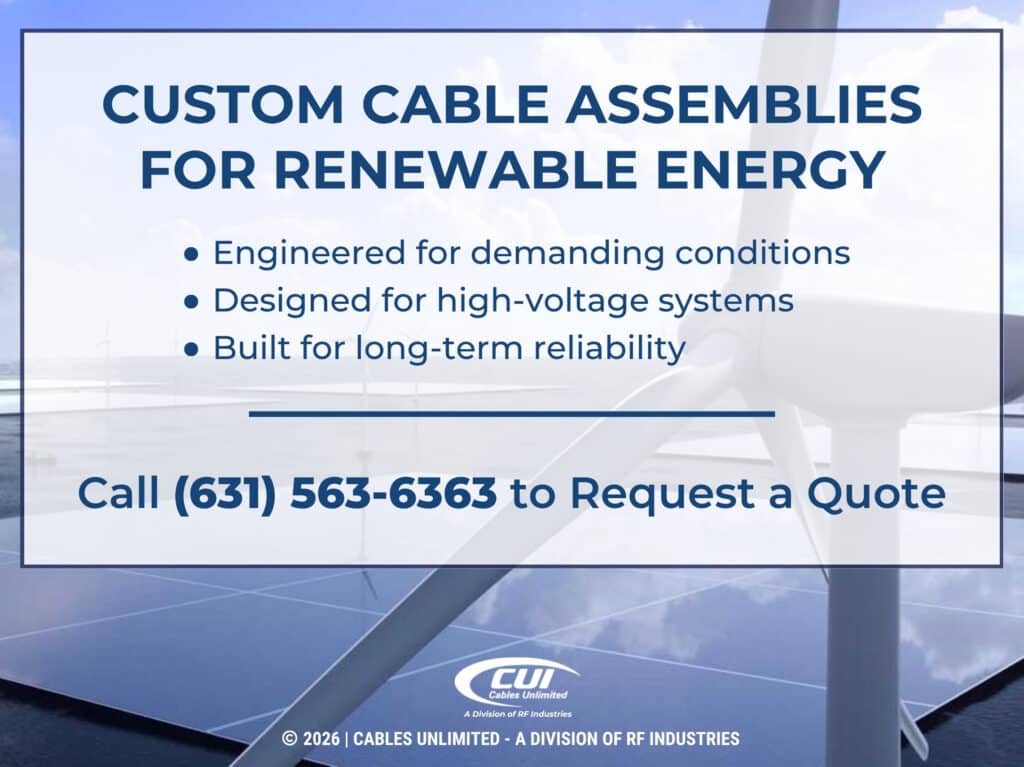 CUSTOM CABLE ASSEMBLIES FOR RENEWABLE ENERGY

• Engineered for demanding conditions
• Designed for high-voltage systems
• Built for long-term reliability

Call (631) 563-6363 to Request a Quote

CUI
Cables Unlimited
A Division of RF Industries

© 2026 | CABLES UNLIMITED - A DIVISION OF RF INDUSTRIES